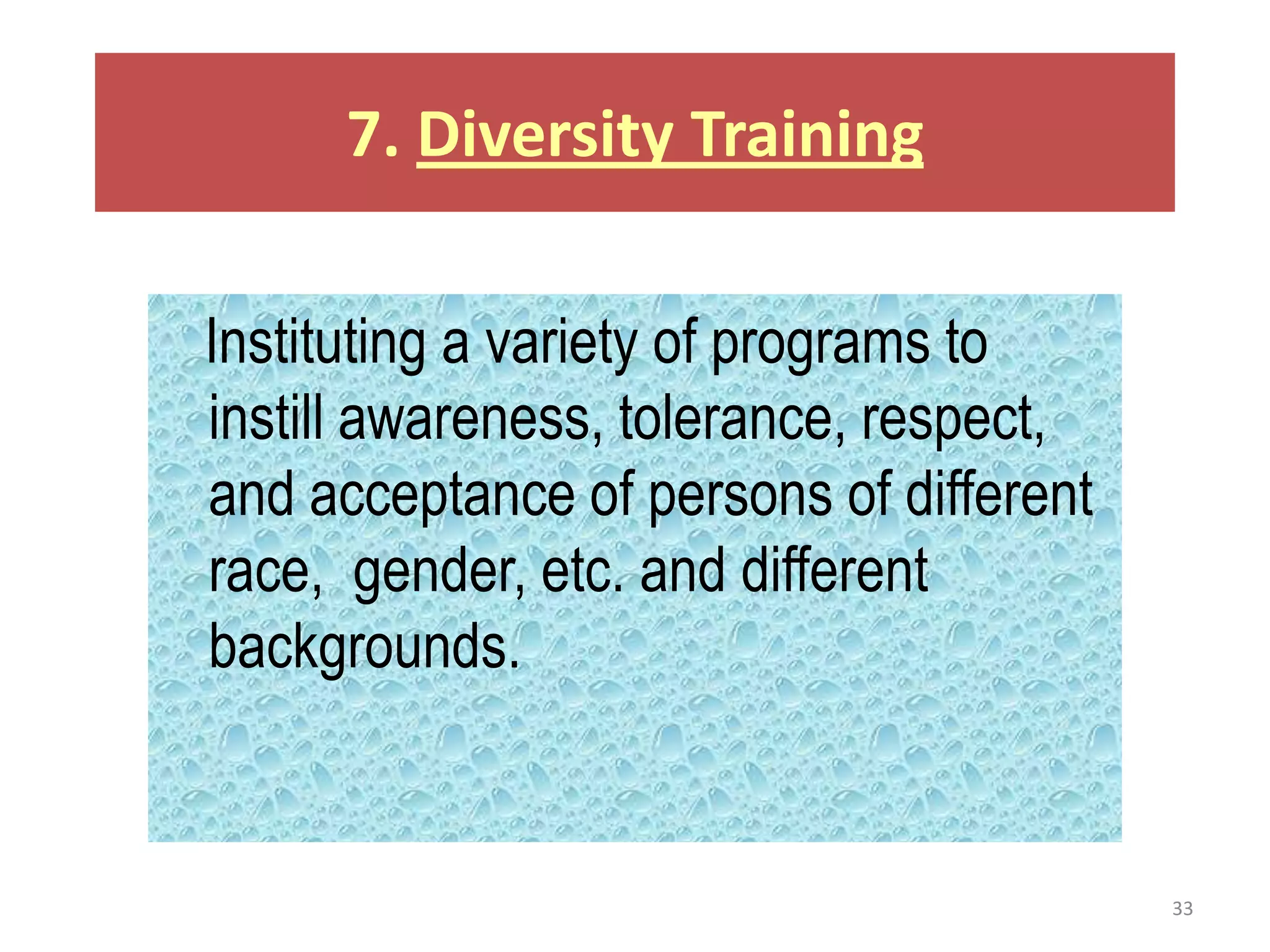 7. Diversity Training

Instituting a variety of programs to instill awareness, tolerance, respect, and acceptance of persons of different race,  gender, etc. and different backgrounds.

33